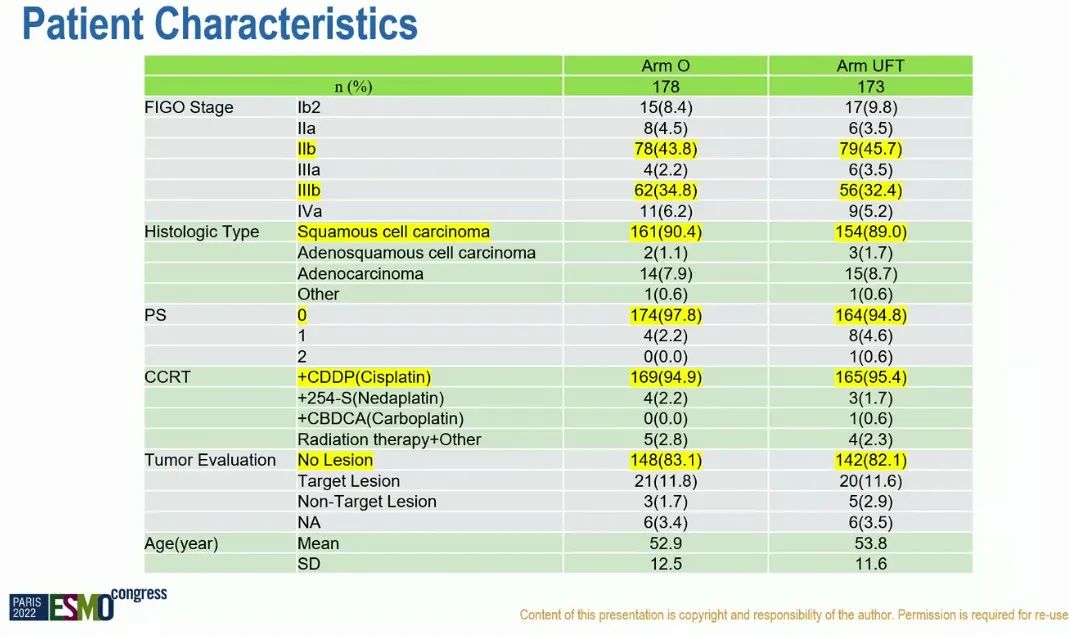 Patient Characteristics

| | | Arm O | Arm UFT |
|---|---|---|---|
| n (%) | | 178 | 173 |
| FIGO Stage | Ib2 | 15(8.4) | 17(9.8) |
| | IIa | 8(4.5) | 6(3.5) |
| | IIb | 78(43.8) | 79(45.7) |
| | IIIa | 4(2.2) | 6(3.5) |
| | IIIb | 62(34.8) | 56(32.4) |
| | IVa | 11(6.2) | 9(5.2) |
| Histologic Type | Squamous cell carcinoma | 161(90.4) | 154(89.0) |
| | Adenosquamous cell carcinoma | 2(1.1) | 3(1.7) |
| | Adenocarcinoma | 14(7.9) | 15(8.7) |
| | Other | 1(0.6) | 1(0.6) |
| PS | 0 | 174(97.8) | 164(94.8) |
| | 1 | 4(2.2) | 8(4.6) |
| | 2 | 0(0.0) | 1(0.6) |
| CCRT | +CDDP(Cisplatin) | 169(94.9) | 165(95.4) |
| | +254-S(Nedaplatin) | 4(2.2) | 3(1.7) |
| | +CBDCA(Carboplatin) | 0(0.0) | 1(0.6) |
| | Radiation therapy+Other | 5(2.8) | 4(2.3) |
| Tumor Evaluation | No Lesion | 148(83.1) | 142(82.1) |
| | Target Lesion | 21(11.8) | 20(11.6) |
| | Non-Target Lesion | 3(1.7) | 5(2.9) |
| | NA | 6(3.4) | 6(3.5) |
| Age(year) | Mean | 52.9 | 53.8 |
| | SD | 12.5 | 11.6 |

PARIS 2022 ESMO congress

Content of this presentation is copyright and responsibility of the author. Permission is required for re-use